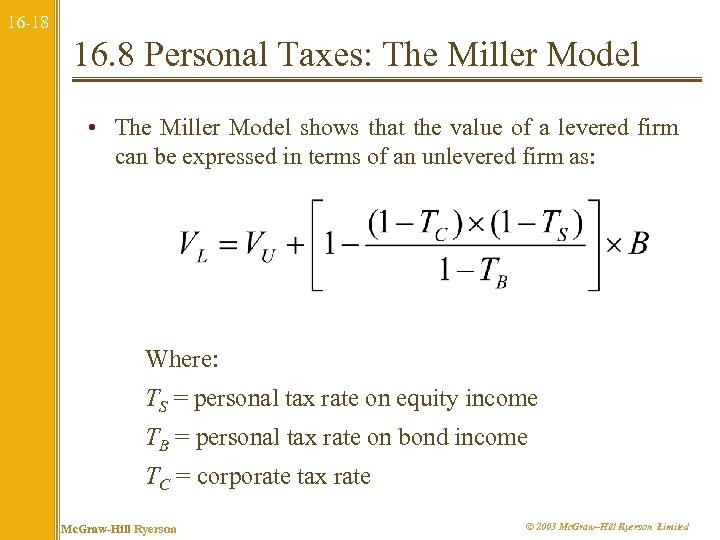 16-18

16.8 Personal Taxes: The Miller Model

• The Miller Model shows that the value of a levered firm can be expressed in terms of an unlevered firm as:

$V_L = V_U + \left[1 - \frac{(1-T_C)\times(1-T_S)}{1-T_B}\right] \times B$

Where:

$T_S$ = personal tax rate on equity income

$T_B$ = personal tax rate on bond income

$T_C$ = corporate tax rate

McGraw-Hill Ryerson

© 2003 McGraw–Hill Ryerson Limited